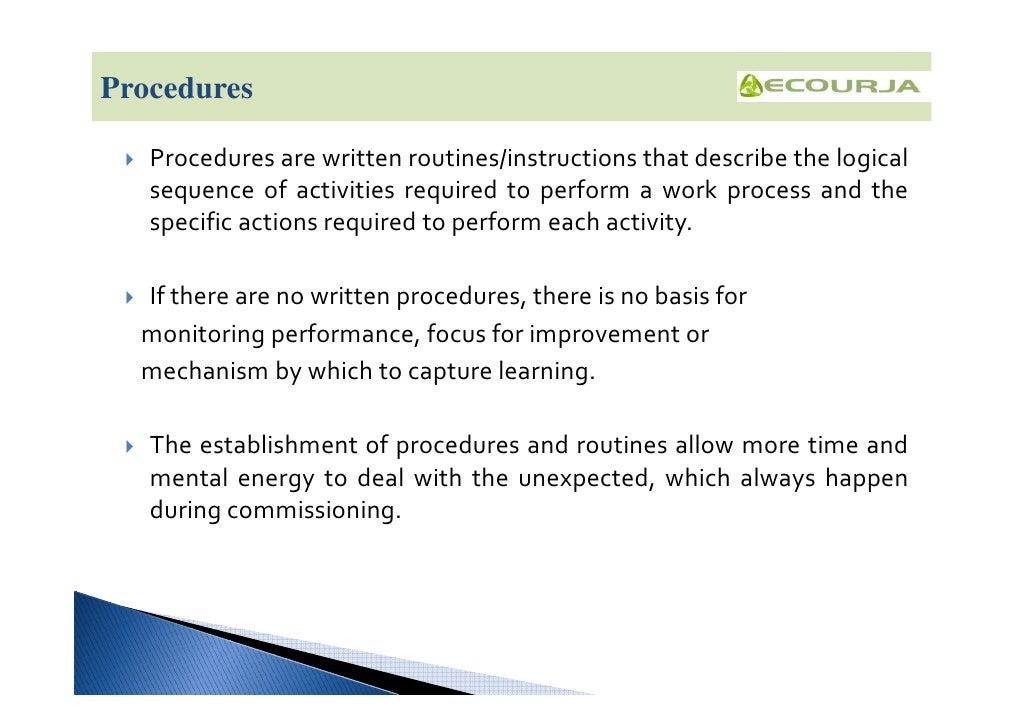 Procedures

ECOURJA

Procedures are written routines/instructions that describe the logical sequence of activities required to perform a work process and the specific actions required to perform each activity.

If there are no written procedures, there is no basis for monitoring performance, focus for improvement or mechanism by which to capture learning.

The establishment of procedures and routines allow more time and mental energy to deal with the unexpected, which always happen during commissioning.